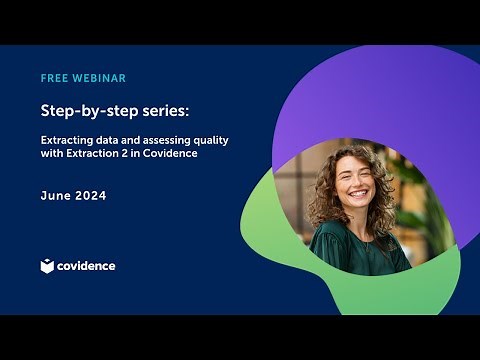 FREE WEBINAR

Step-by-step series:

Extracting data and assessing quality with Extraction 2 in Covidence

June 2024

covidence